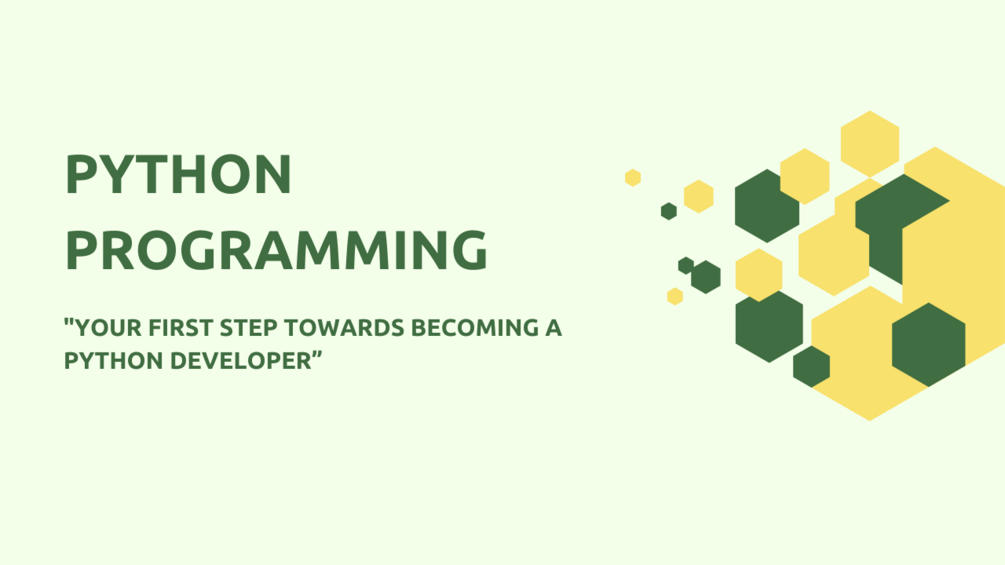 PYTHON PROGRAMMING

"YOUR FIRST STEP TOWARDS BECOMING A PYTHON DEVELOPER”